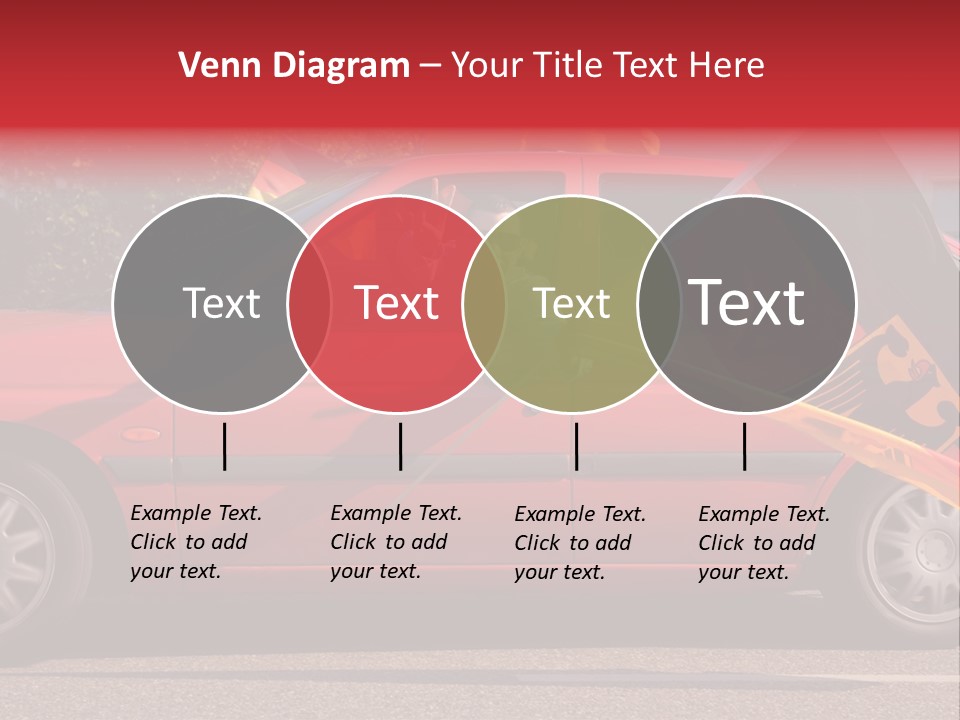 Venn Diagram – Your Title Text Here

Text

Text

Text

Text

Example Text. Click to add your text.

Example Text. Click to add your text.

Example Text. Click to add your text.

Example Text. Click to add your text.